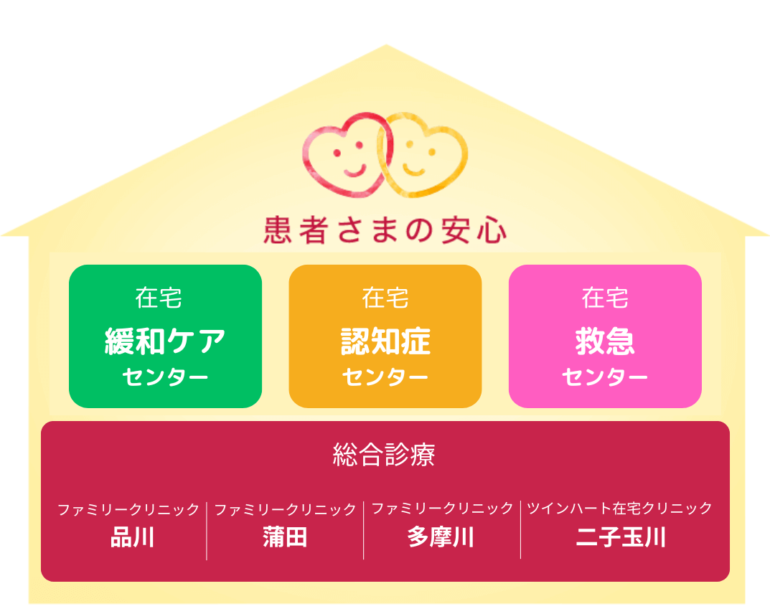 患者さまの安心

在宅
緩和ケア
センター

在宅
認知症
センター

在宅
救急
センター

総合診療

ファミリークリニック
品川

ファミリークリニック
蒲田

ファミリークリニック
多摩川

ツインハート在宅クリニック
二子玉川